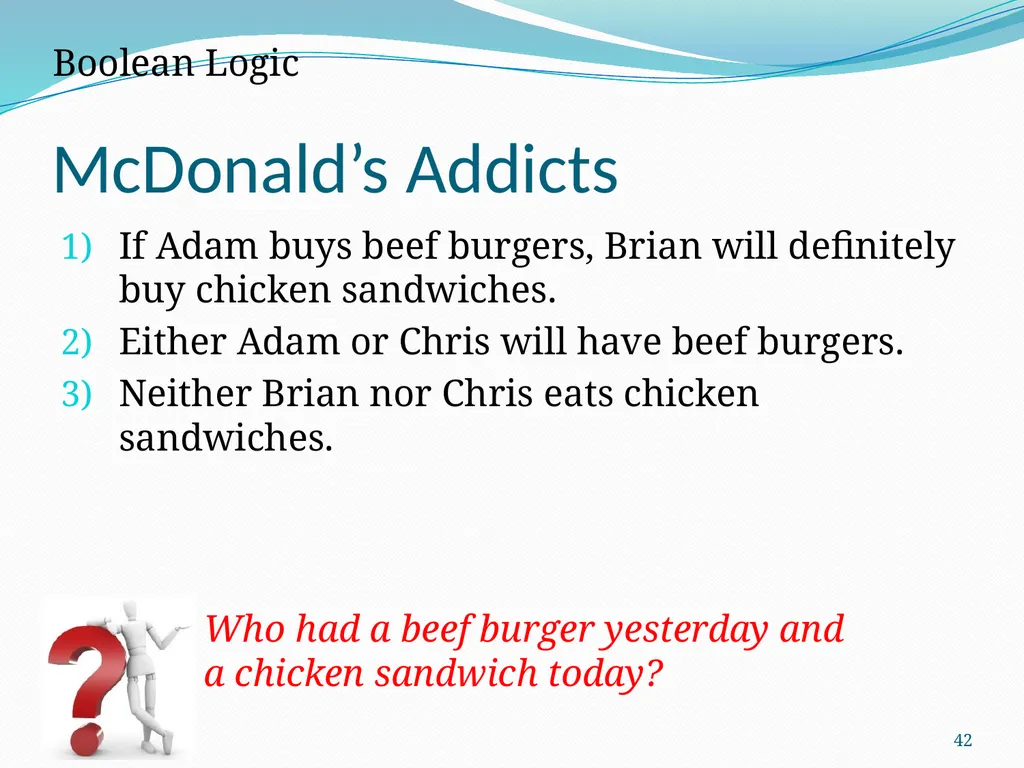 Boolean Logic

McDonald's Addicts

1) If Adam buys beef burgers, Brian will definitely buy chicken sandwiches.
2) Either Adam or Chris will have beef burgers.
3) Neither Brian nor Chris eats chicken sandwiches.

Who had a beef burger yesterday and a chicken sandwich today?

42